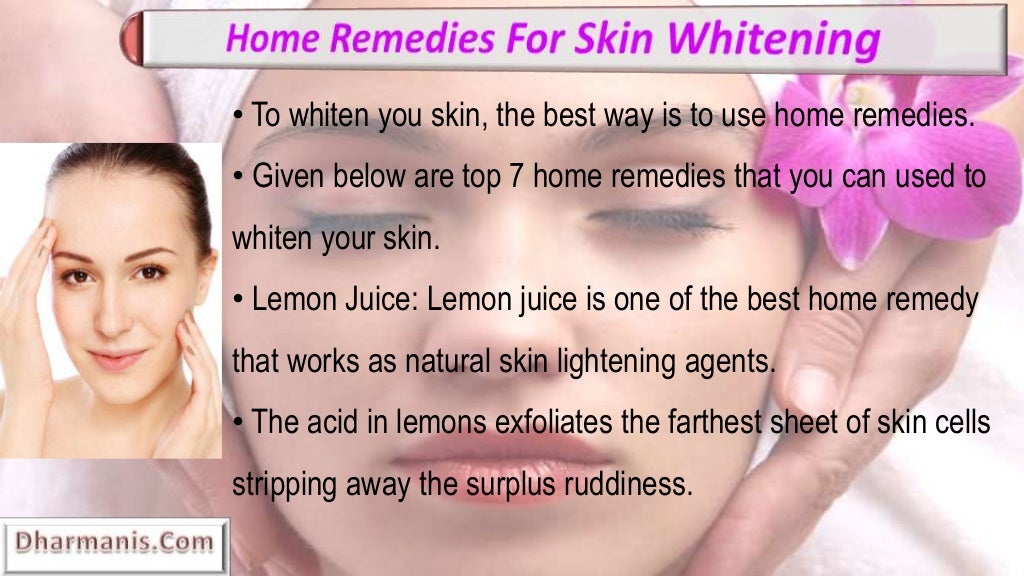 Home Remedies For Skin Whitening

• To whiten you skin, the best way is to use home remedies.

• Given below are top 7 home remedies that you can used to whiten your skin.

• Lemon Juice: Lemon juice is one of the best home remedy that works as natural skin lightening agents.

• The acid in lemons exfoliates the farthest sheet of skin cells stripping away the surplus ruddiness.

Dharmanis.Com